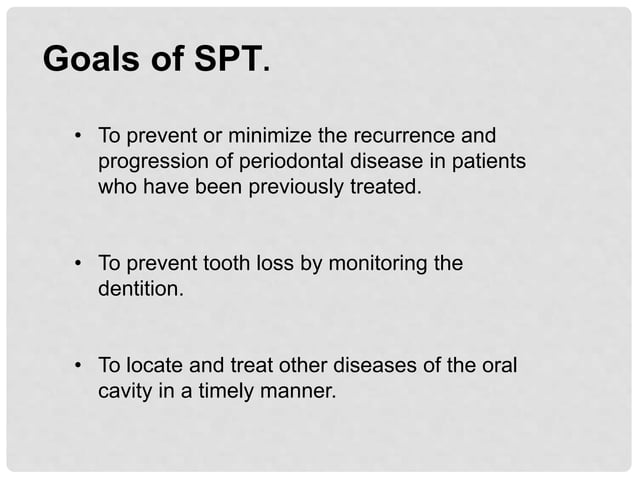 Goals of SPT.

• To prevent or minimize the recurrence and progression of periodontal disease in patients who have been previously treated.

• To prevent tooth loss by monitoring the dentition.

• To locate and treat other diseases of the oral cavity in a timely manner.